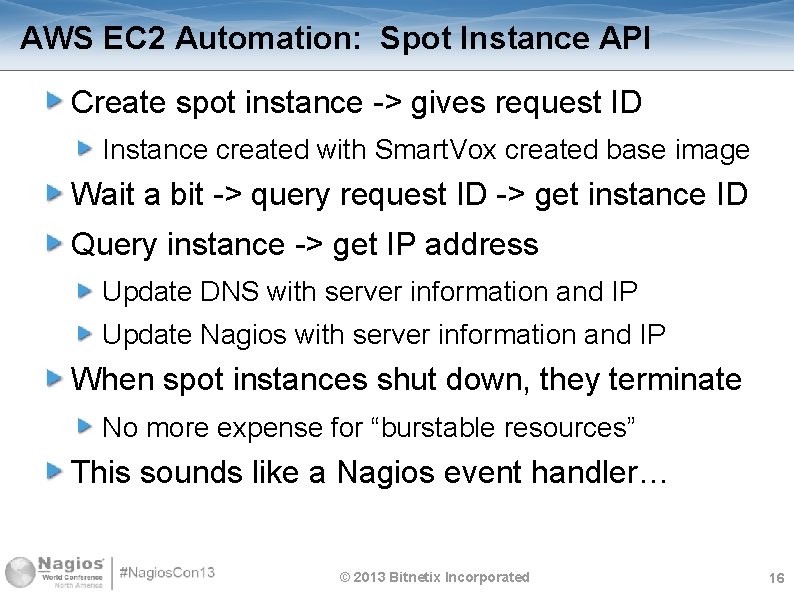 AWS EC2 Automation: Spot Instance API

Create spot instance -> gives request ID

Instance created with SmartVox created base image

Wait a bit -> query request ID -> get instance ID

Query instance -> get IP address

Update DNS with server information and IP

Update Nagios with server information and IP

When spot instances shut down, they terminate

No more expense for “burstable resources”

This sounds like a Nagios event handler…

Nagios World Conference North America

#NagiosCon13

© 2013 Bitnetix Incorporated

16